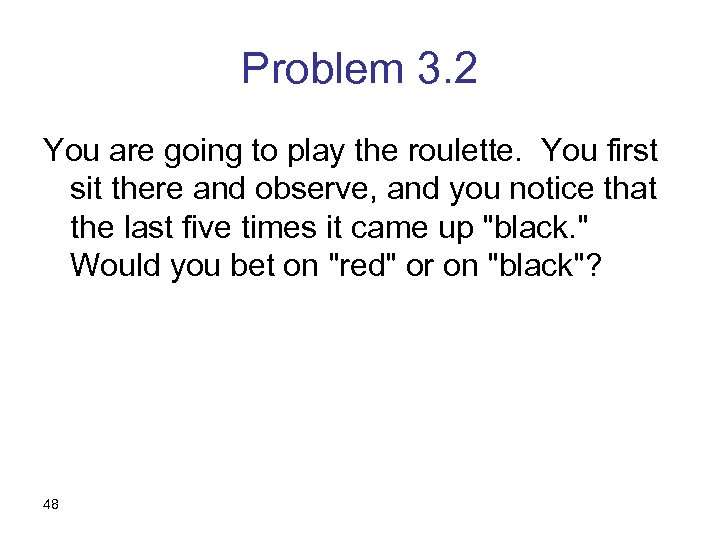 Problem 3.2

You are going to play the roulette. You first sit there and observe, and you notice that the last five times it came up "black." Would you bet on "red" or on "black"?

48